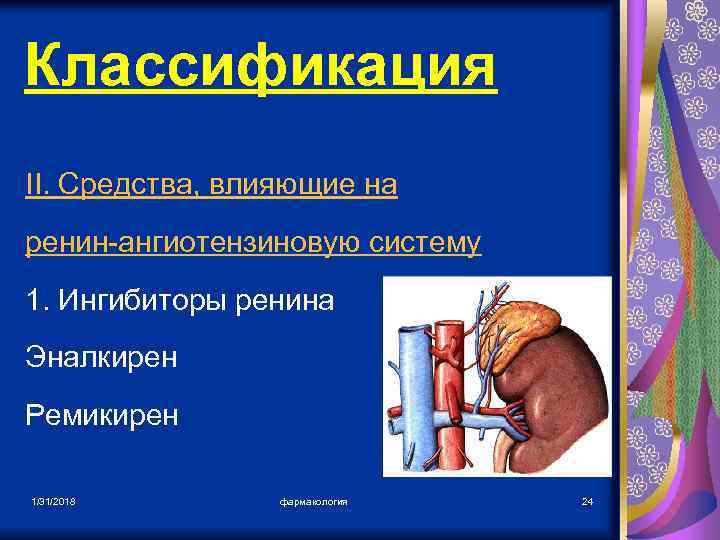 Классификация

II. Средства, влияющие на ренин-ангиотензиновую систему

1. Ингибиторы ренина

Эналкирен

Ремикирен

1/31/2018

фармакология

24